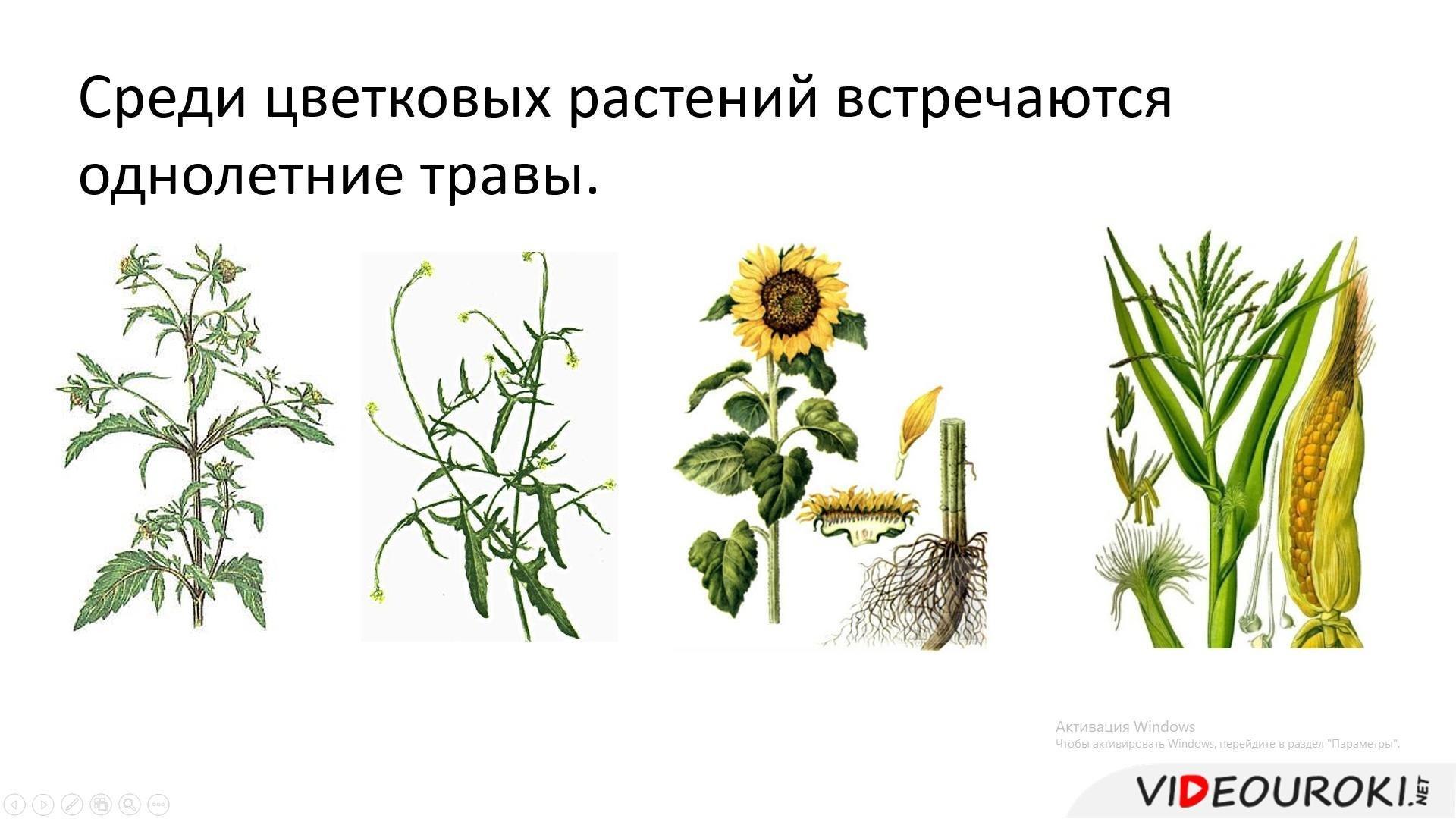 Среди цветковых растений встречаются однолетние травы.

Активация Windows
Чтобы активировать Windows, перейдите в раздел "Параметры".

VIDEOUROKI.NET